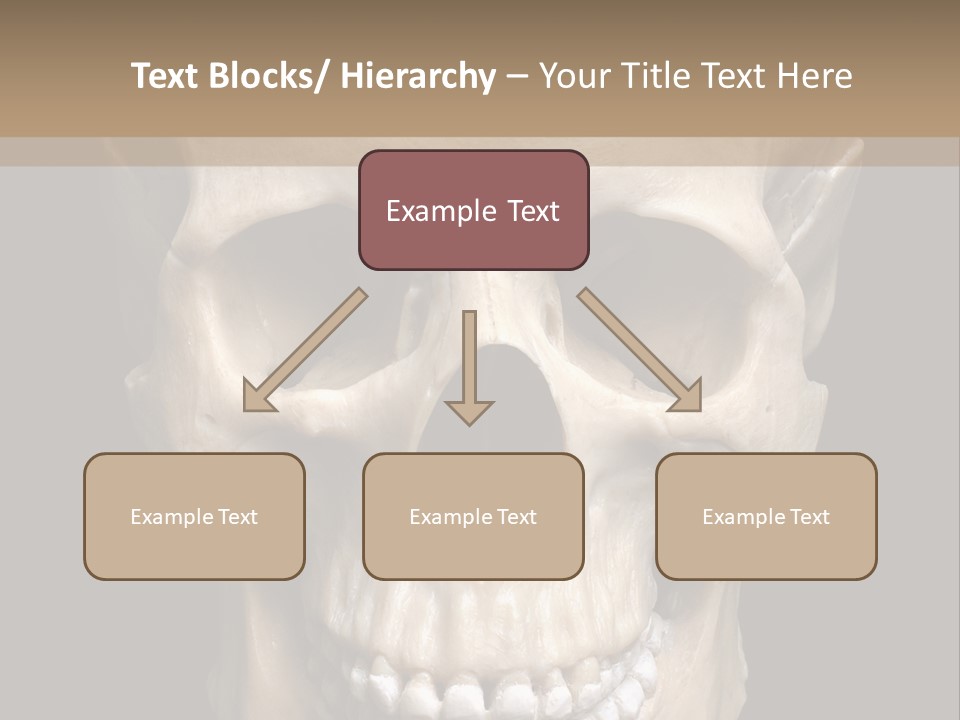 Text Blocks/ Hierarchy – Your Title Text Here

Example Text

Example Text

Example Text

Example Text